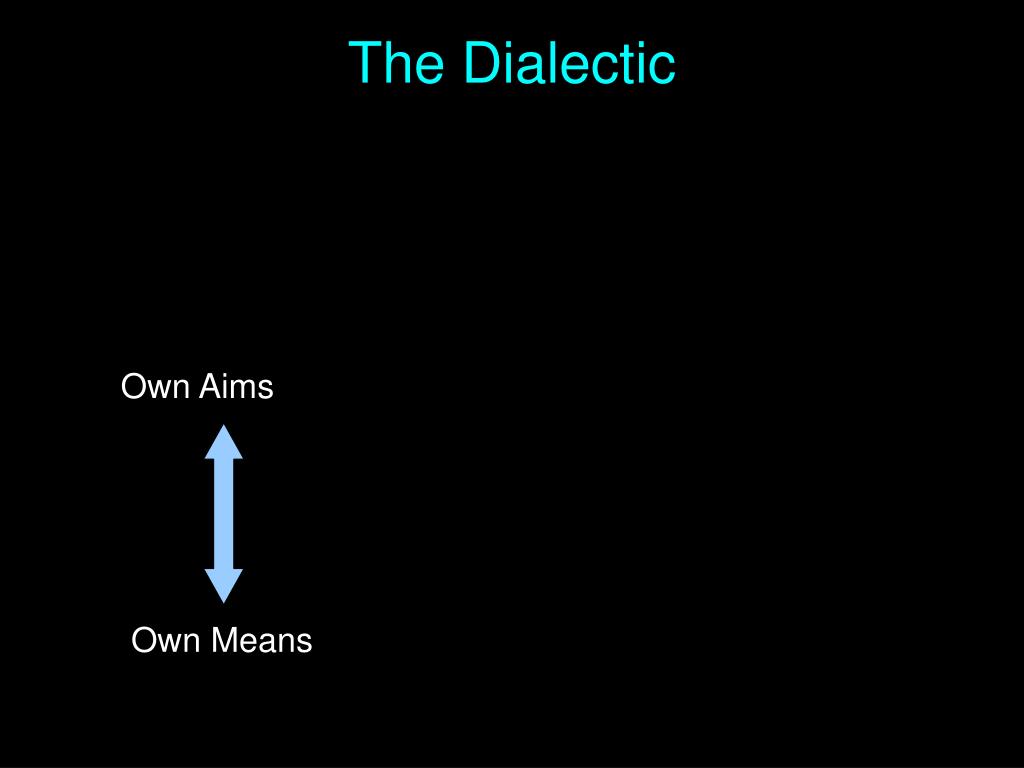 The Dialectic

Own Aims

Own Means